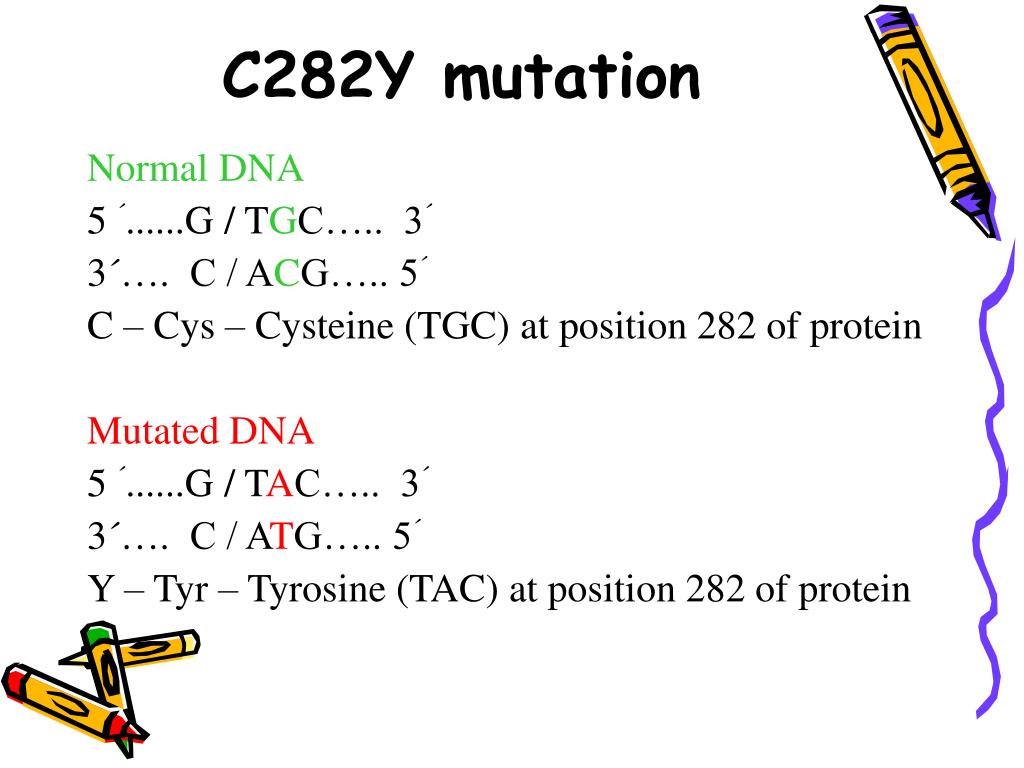 C282Y mutation

Normal DNA
5 ´......G / TGC….. 3´
3´…. C / ACG….. 5´
C – Cys – Cysteine (TGC) at position 282 of protein

Mutated DNA
5 ´......G / TAC….. 3´
3´…. C / ATG….. 5´
Y – Tyr – Tyrosine (TAC) at position 282 of protein